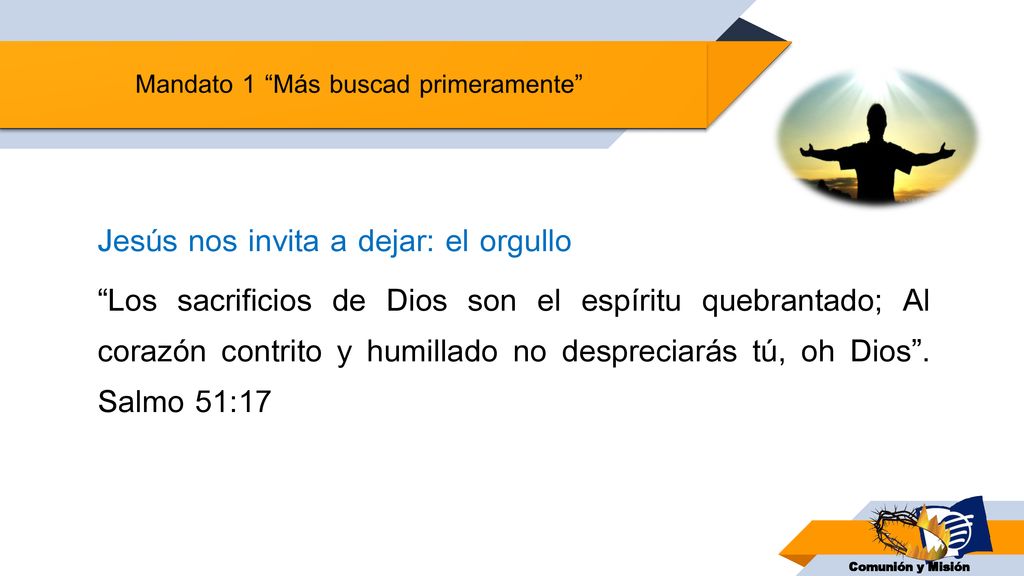 Mandato 1 “Más buscad primeramente”

Jesús nos invita a dejar: el orgullo

“Los sacrificios de Dios son el espíritu quebrantado; Al corazón contrito y humillado no despreciarás tú, oh Dios”. Salmo 51:17

Comunión y Misión